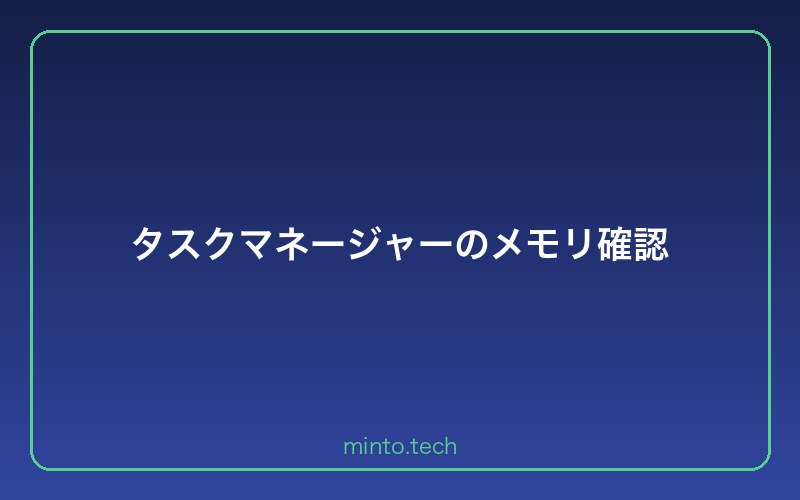 タスクマネージャーのメモリ確認

minto.tech